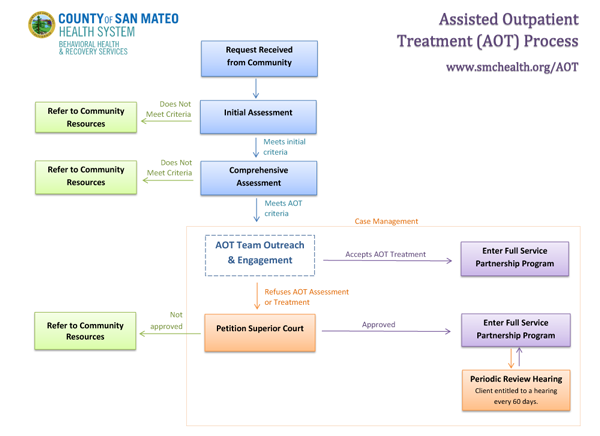 COUNTY OF SAN MATEO
HEALTH SYSTEM
BEHAVIORAL HEALTH & RECOVERY SERVICES

Assisted Outpatient Treatment (AOT) Process

www.smchealth.org/AOT

Request Received from Community

Initial Assessment

Does Not Meet Criteria

Refer to Community Resources

Meets initial criteria

Comprehensive Assessment

Does Not Meet Criteria

Refer to Community Resources

Meets AOT criteria

Case Management

AOT Team Outreach & Engagement

Accepts AOT Treatment

Enter Full Service Partnership Program

Refuses AOT Assessment or Treatment

Petition Superior Court

Not approved

Refer to Community Resources

Approved

Enter Full Service Partnership Program

Periodic Review Hearing
Client entitled to a hearing every 60 days.